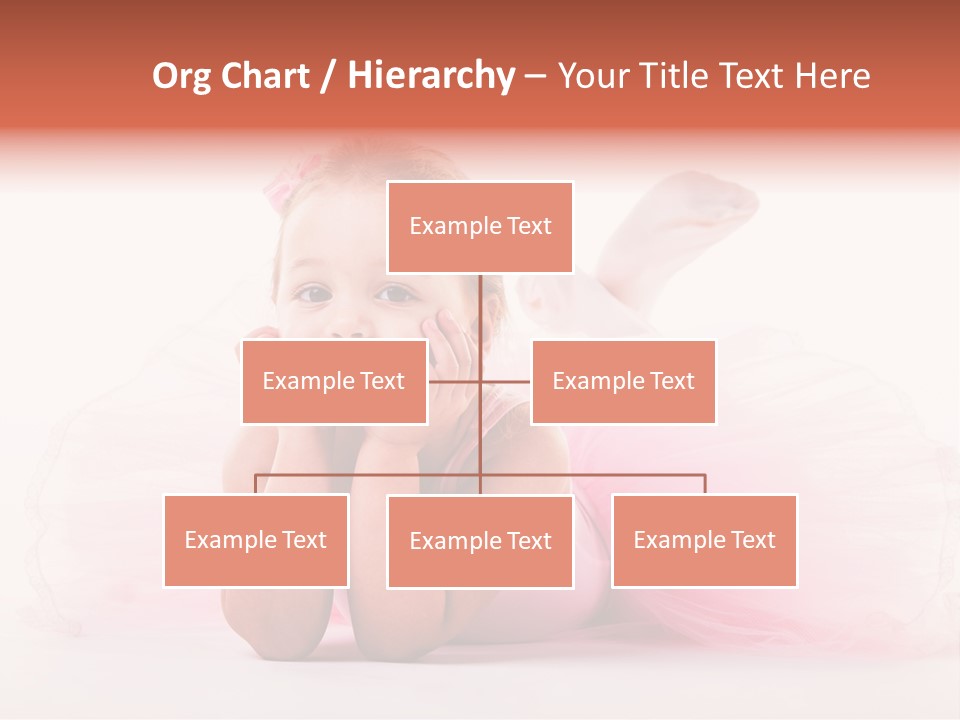 Org Chart / Hierarchy – Your Title Text Here

Example Text

Example Text

Example Text

Example Text

Example Text

Example Text